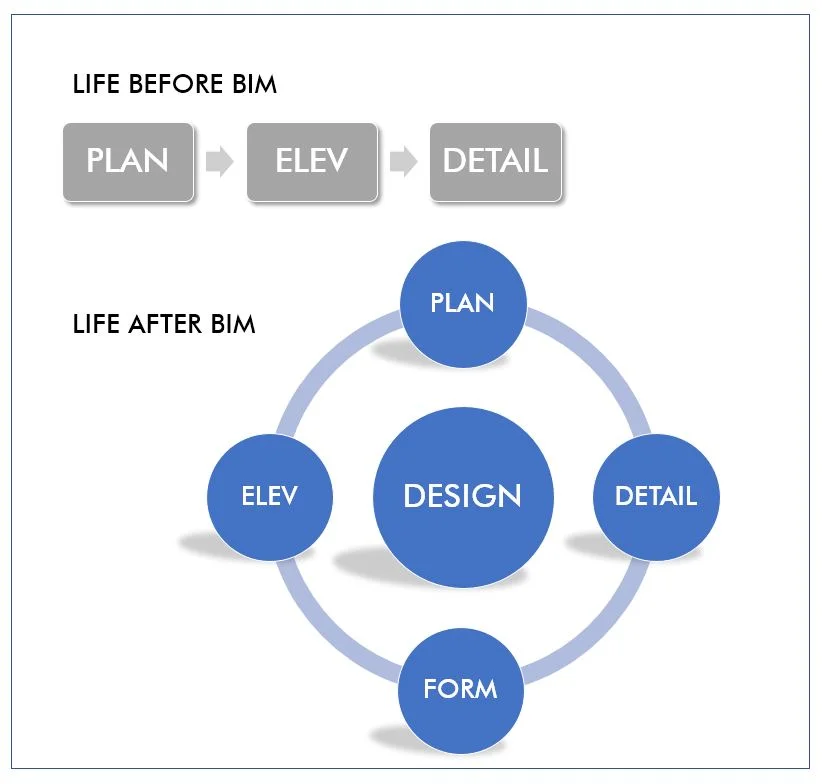 LIFE BEFORE BIM

PLAN

ELEV

DETAIL

LIFE AFTER BIM

PLAN

ELEV

DESIGN

DETAIL

FORM